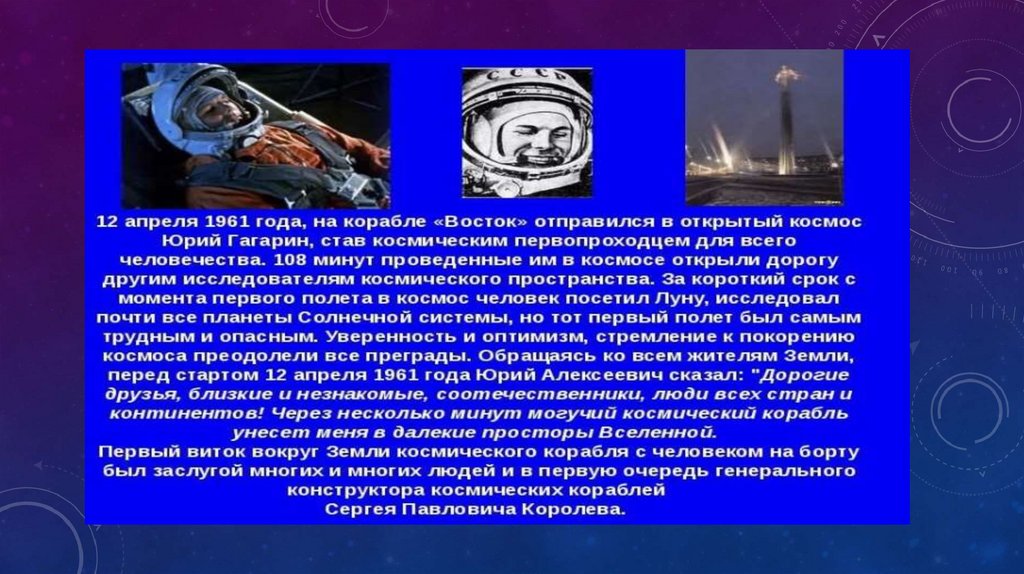 СССР

12 апреля 1961 года, на корабле «Восток» отправился в открытый космос Юрий Гагарин, став космическим первопроходцем для всего человечества. 108 минут проведенные им в космосе открыли дорогу другим исследователям космического пространства. За короткий срок с момента первого полета в космос человек посетил Луну, исследовал почти все планеты Солнечной системы, но тот первый полет был самым трудным и опасным. Уверенность и оптимизм, стремление к покорению космоса преодолели все преграды. Обращаясь ко всем жителям Земли, перед стартом 12 апреля 1961 года Юрий Алексеевич сказал: "Дорогие друзья, близкие и незнакомые, соотечественники, люди всех стран и континентов! Через несколько минут могучий космический корабль унесет меня в далекие просторы Вселенной.

Первый виток вокруг Земли космического корабля с человеком на борту был заслугой многих и многих людей и в первую очередь генерального конструктора космических кораблей Сергея Павловича Королева.